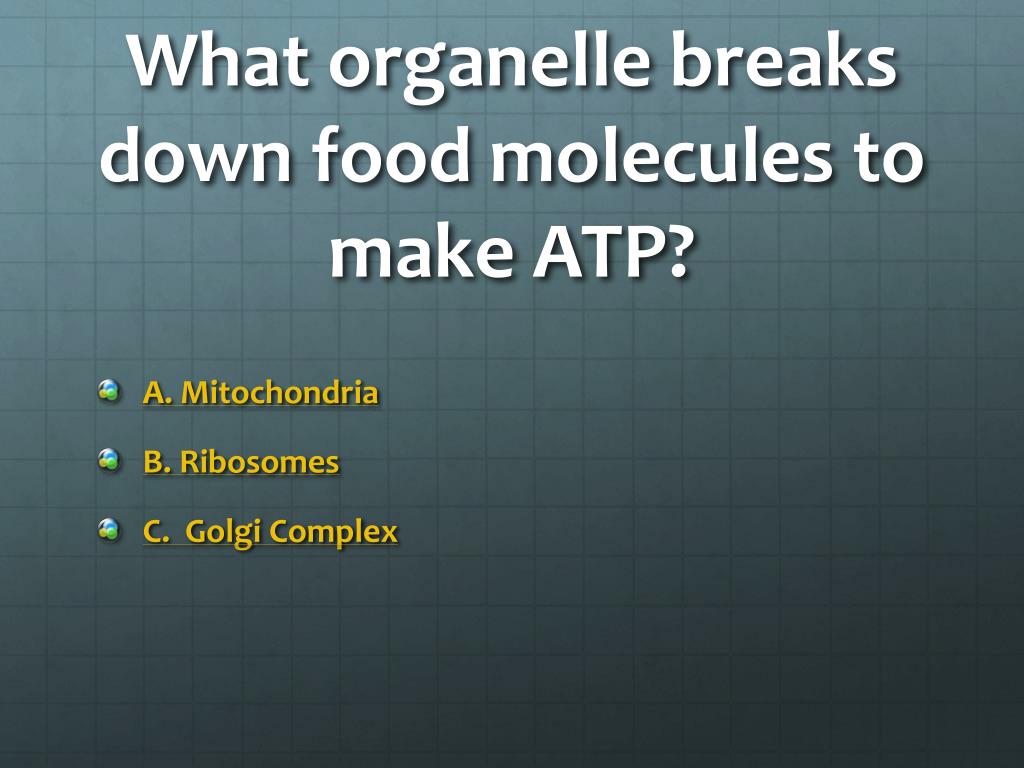 What organelle breaks down food molecules to make ATP?

A. Mitochondria

B. Ribosomes

C. Golgi Complex